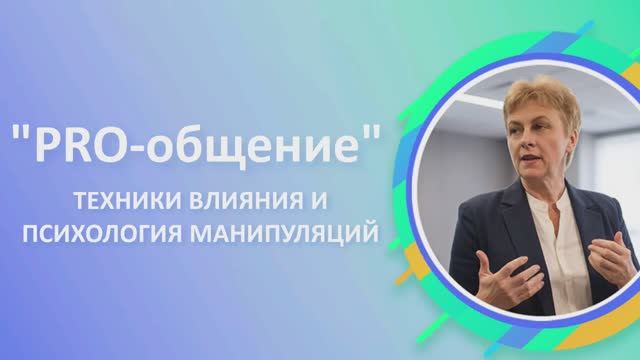 "PRO-общение"

ТЕХНИКИ ВЛИЯНИЯ И ПСИХОЛОГИЯ МАНИПУЛЯЦИЙ